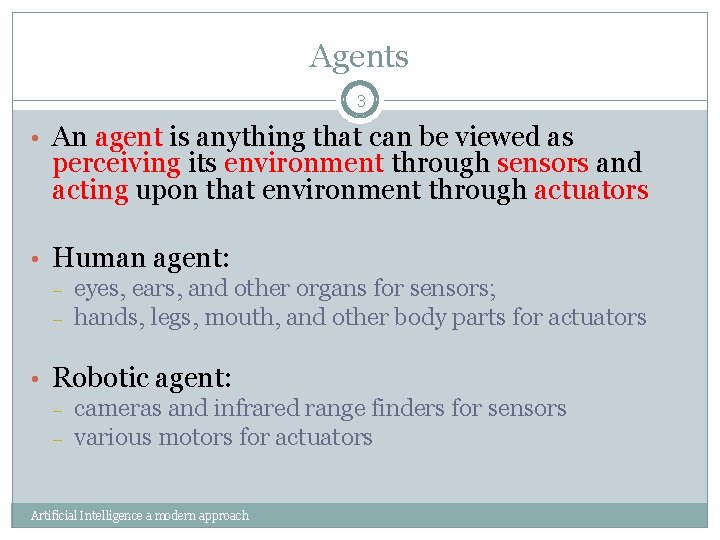 Agents

3

• An agent is anything that can be viewed as perceiving its environment through sensors and acting upon that environment through actuators

• Human agent:
– eyes, ears, and other organs for sensors;
– hands, legs, mouth, and other body parts for actuators

• Robotic agent:
– cameras and infrared range finders for sensors
– various motors for actuators

Artificial Intelligence a modern approach